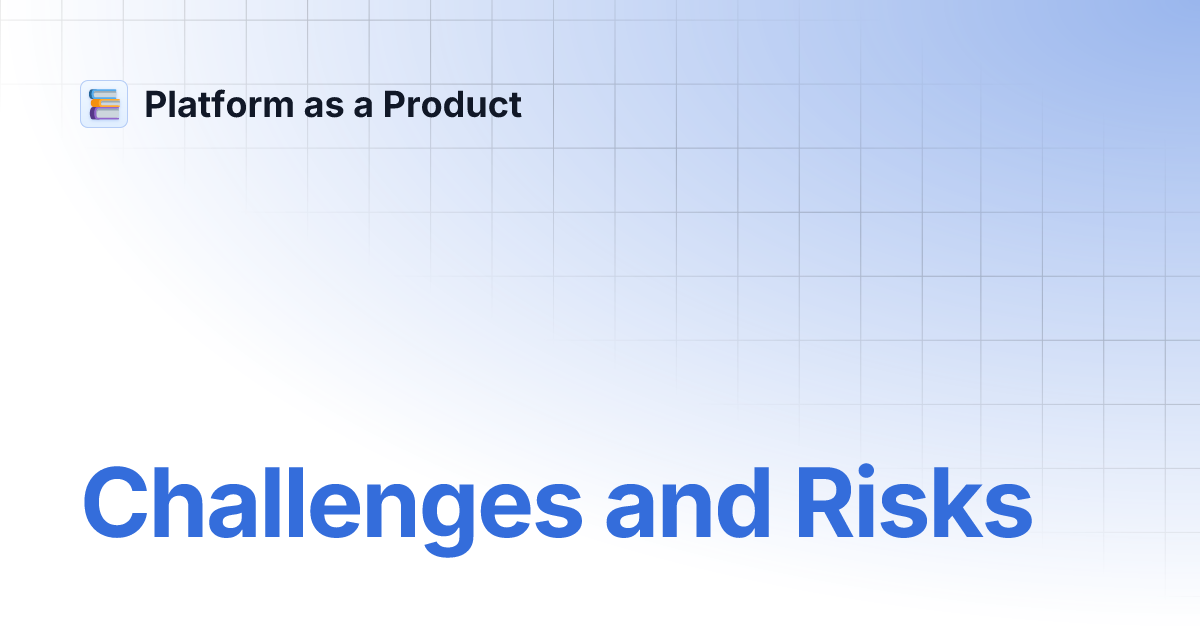 Platform as a Product

Challenges and Risks